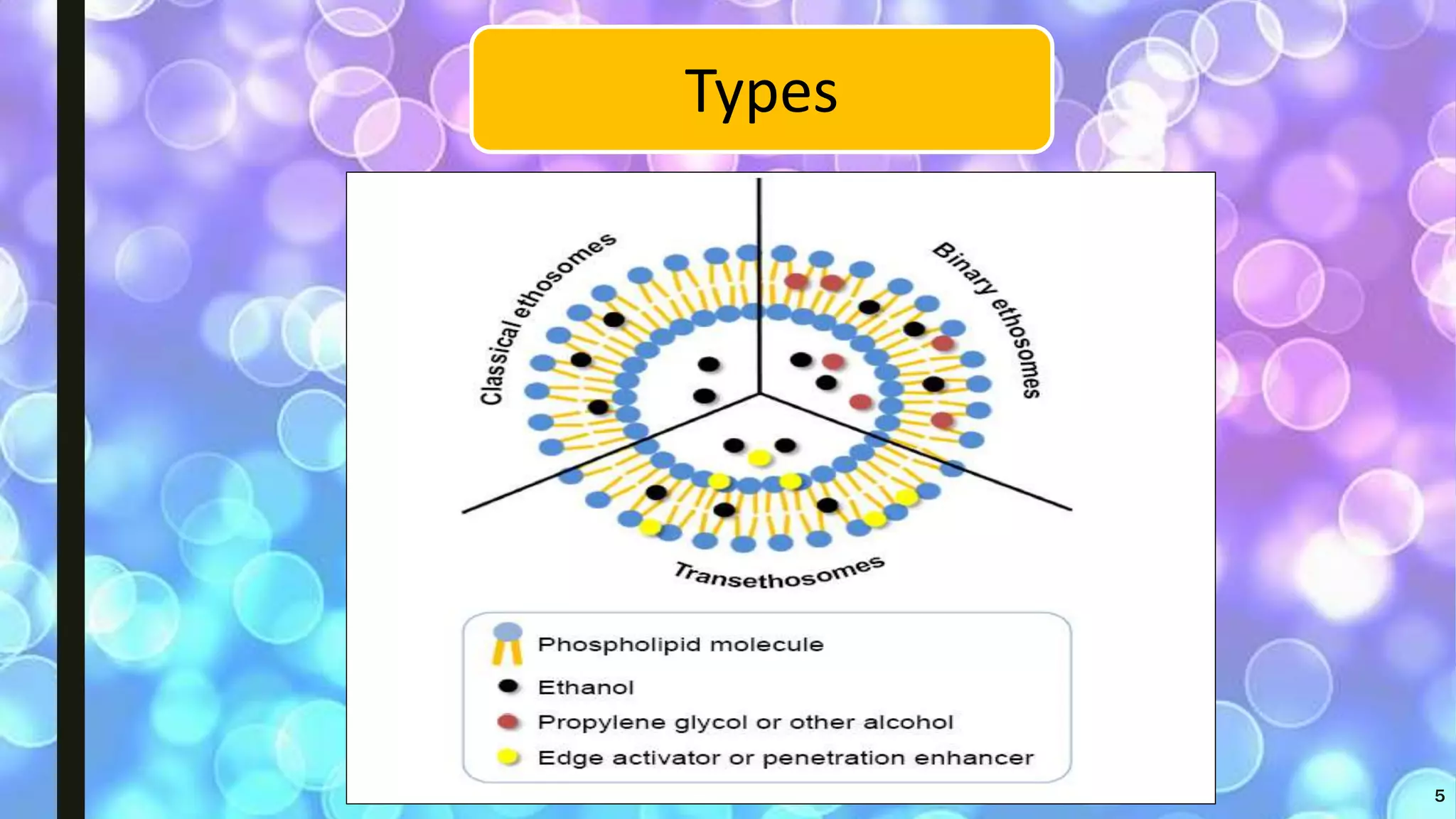 Types

Classical ethosomes

Binary ethosomes

Transethosomes

Phospholipid molecule

Ethanol

Propylene glycol or other alcohol

Edge activator or penetration enhancer

5